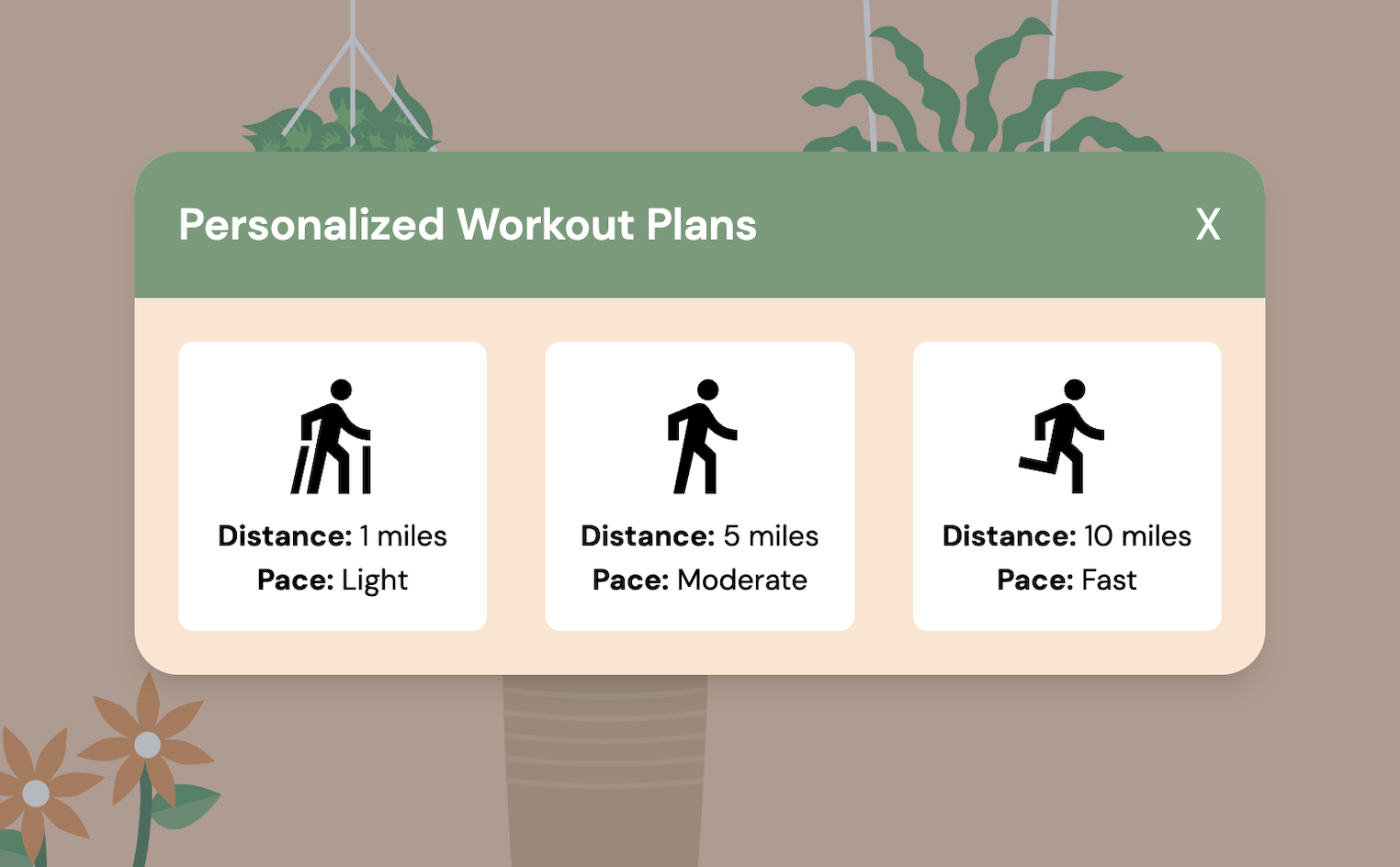 Personalized Workout Plans

X

Distance: 1 miles
Pace: Light

Distance: 5 miles
Pace: Moderate

Distance: 10 miles
Pace: Fast